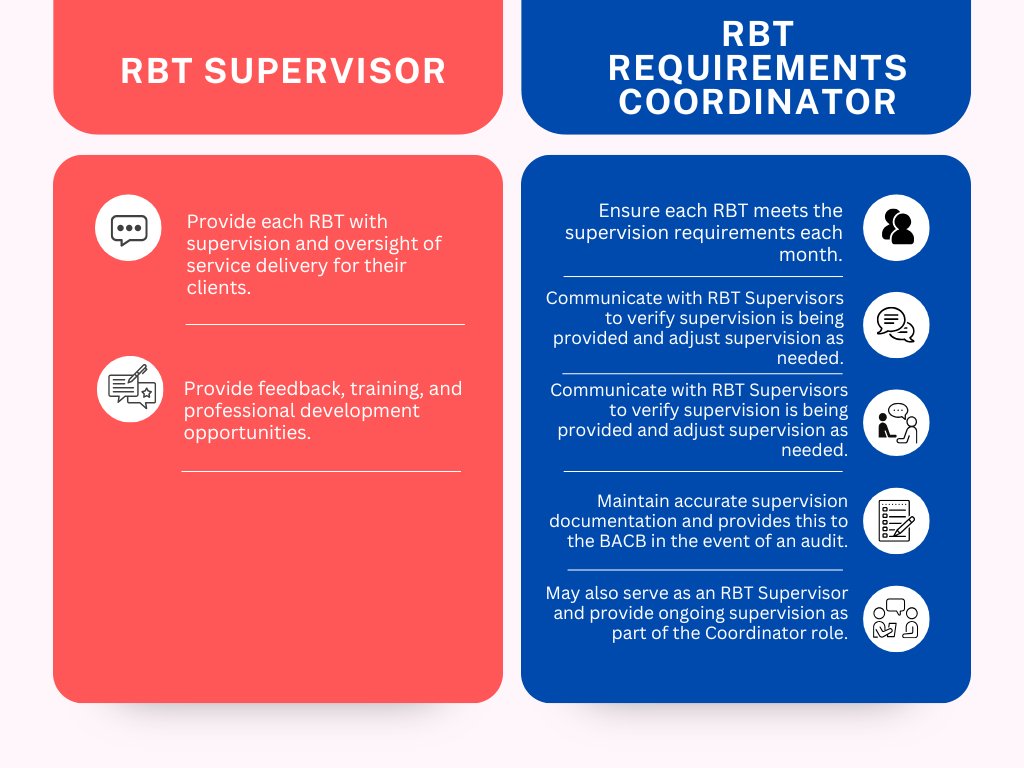 RBT SUPERVISOR

Provide each RBT with supervision and oversight of service delivery for their clients.

Provide feedback, training, and professional development opportunities.

RBT REQUIREMENTS COORDINATOR

Ensure each RBT meets the supervision requirements each month.

Communicate with RBT Supervisors to verify supervision is being provided and adjust supervision as needed.

Communicate with RBT Supervisors to verify supervision is being provided and adjust supervision as needed.

Maintain accurate supervision documentation and provides this to the BACB in the event of an audit.

May also serve as an RBT Supervisor and provide ongoing supervision as part of the Coordinator role.